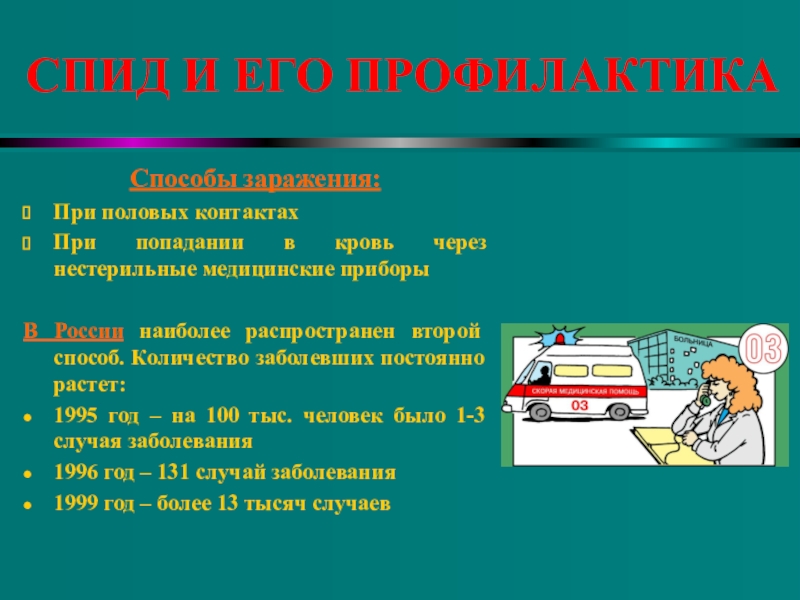 СПИД И ЕГО ПРОФИЛАКТИКА

Способы заражения:

При половых контактах

При попадании в кровь через нестерильные медицинские приборы

В России наиболее распространен второй способ. Количество заболевших постоянно растет:

1995 год – на 100 тыс. человек было 1-3 случая заболевания

1996 год – 131 случай заболевания

1999 год – более 13 тысяч случаев

БОЛЬНИЦА

03

СКОРАЯ МЕДИЦИНСКАЯ ПОМОЩЬ

03